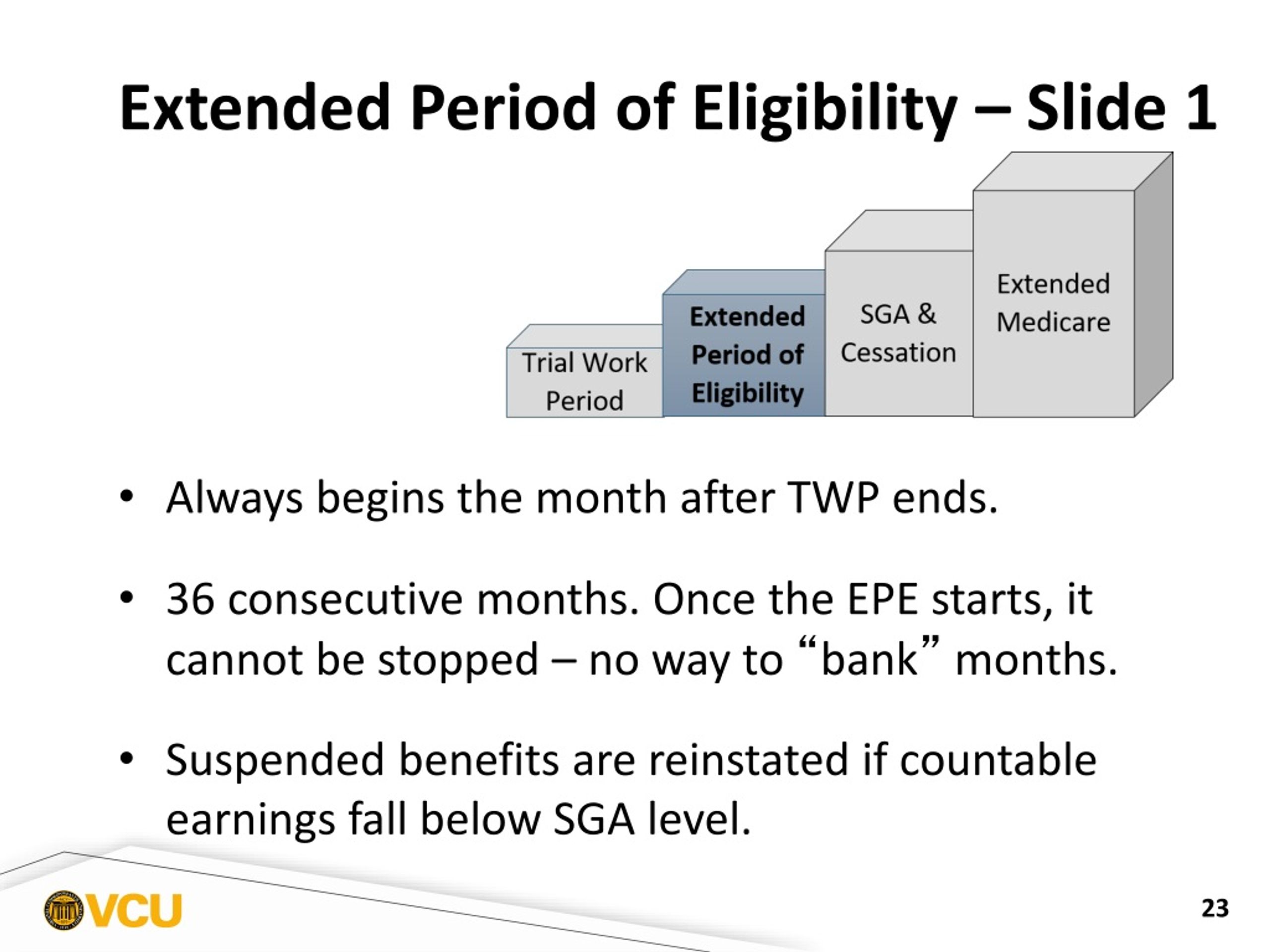 Extended Period of Eligibility – Slide 1

Trial Work Period

Extended Period of Eligibility

SGA & Cessation

Extended Medicare

• Always begins the month after TWP ends.

• 36 consecutive months. Once the EPE starts, it cannot be stopped – no way to “bank” months.

• Suspended benefits are reinstated if countable earnings fall below SGA level.

VCU

23